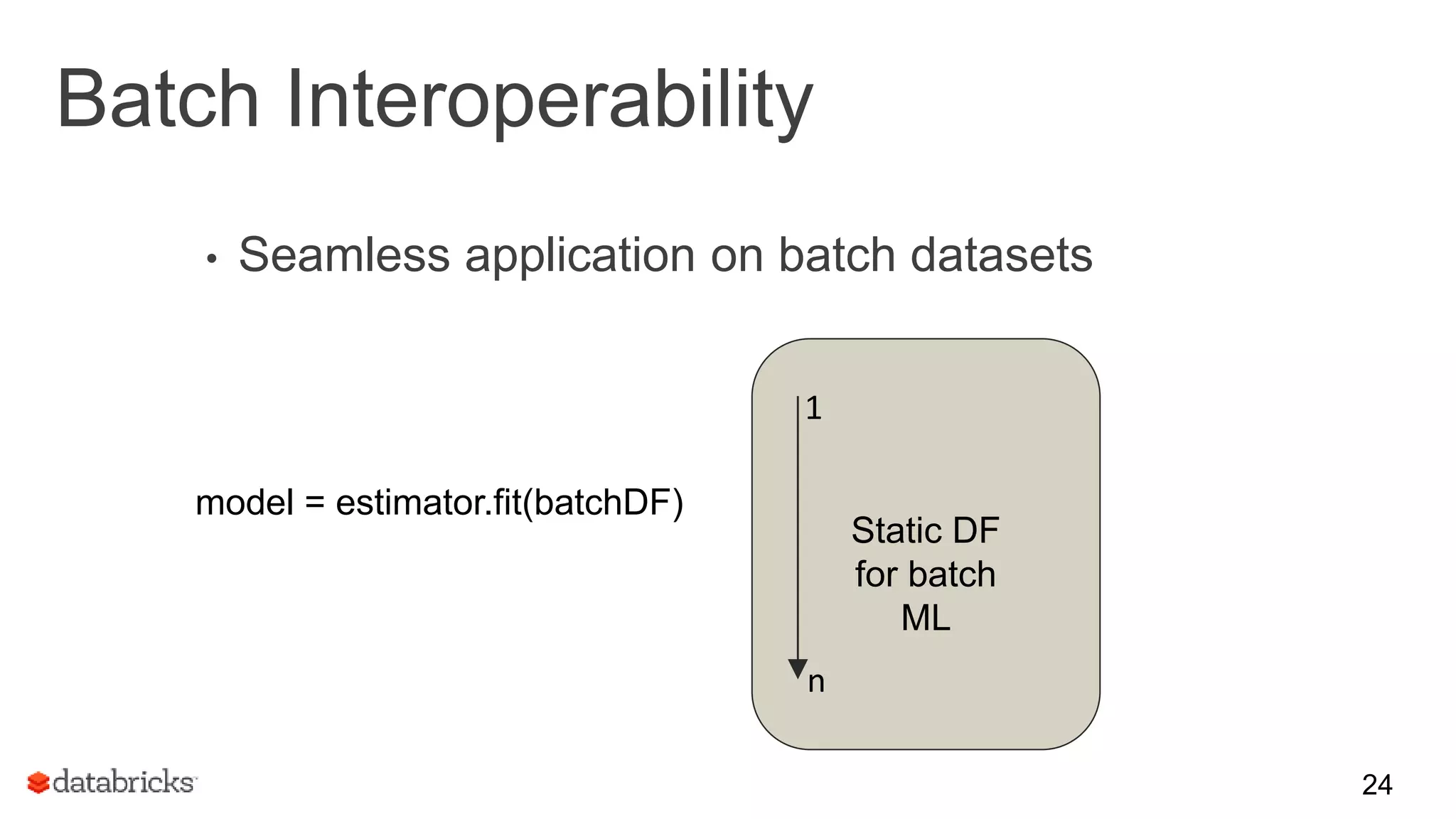 Batch Interoperability

• Seamless application on batch datasets

model = estimator.fit(batchDF)

1

Static DF for batch ML

n

databricks

24